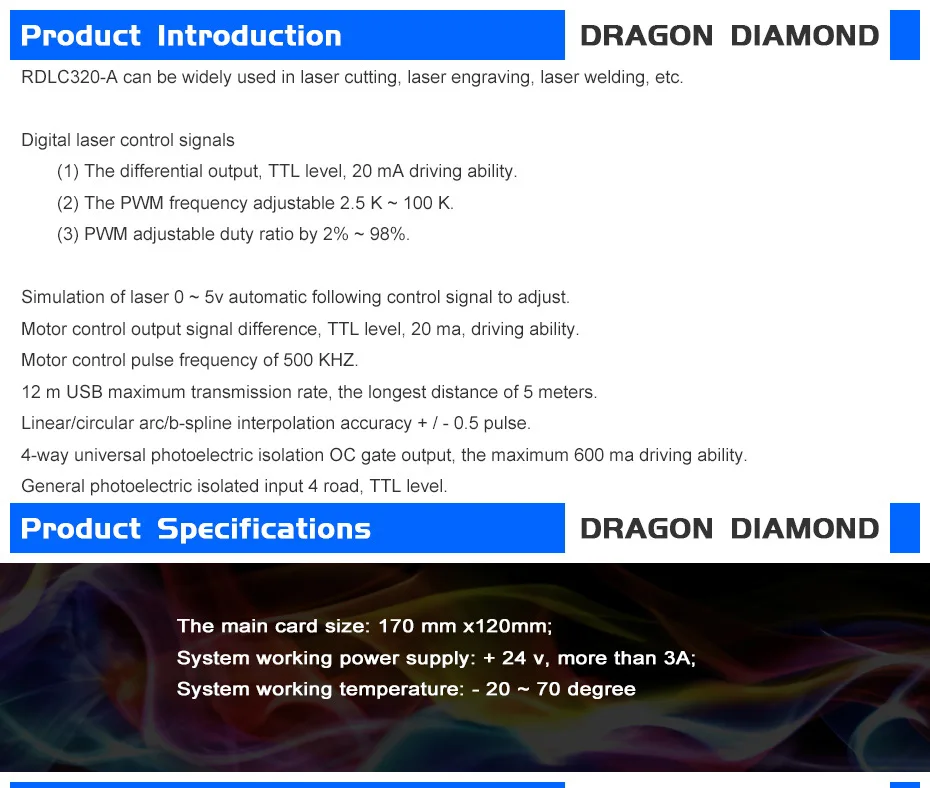 Product Introduction

DRAGON DIAMOND

RDLC320-A can be widely used in laser cutting, laser engraving, laser welding, etc.

Digital laser control signals

(1) The differential output, TTL level, 20 mA driving ability.

(2) The PWM frequency adjustable 2.5 K ~ 100 K.

(3) PWM adjustable duty ratio by 2% ~ 98%.

Simulation of laser 0 ~ 5v automatic following control signal to adjust.

Motor control output signal difference, TTL level, 20 ma, driving ability.

Motor control pulse frequency of 500 KHZ.

12 m USB maximum transmission rate, the longest distance of 5 meters.

Linear/circular arc/b-spline interpolation accuracy + / - 0.5 pulse.

4-way universal photoelectric isolation OC gate output, the maximum 600 ma driving ability.

General photoelectric isolated input 4 road, TTL level.

Product Specifications

DRAGON DIAMOND

The main card size: 170 mm x120mm;

System working power supply: + 24 v, more than 3A;

System working temperature: - 20 ~ 70 degree